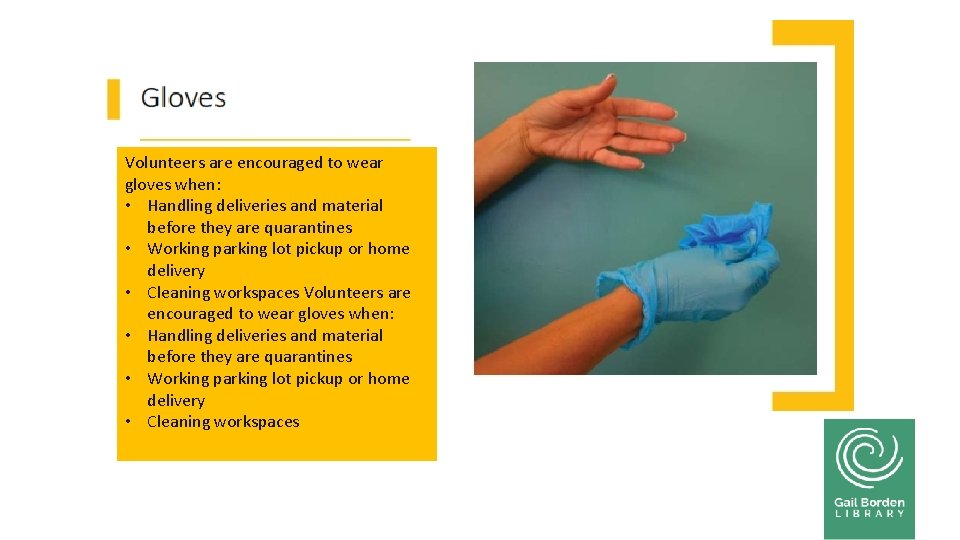 Gloves

Volunteers are encouraged to wear gloves when:
• Handling deliveries and material before they are quarantines
• Working parking lot pickup or home delivery
• Cleaning workspaces Volunteers are encouraged to wear gloves when:
• Handling deliveries and material before they are quarantines
• Working parking lot pickup or home delivery
• Cleaning workspaces

Gail Borden
LIBRARY